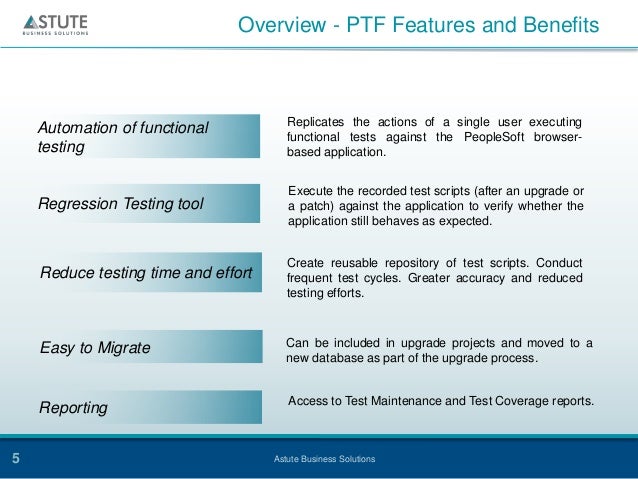 ASTUTE
BUSINESS SOLUTIONS

Overview - PTF Features and Benefits

Automation of functional testing

Replicates the actions of a single user executing functional tests against the PeopleSoft browser-based application.

Regression Testing tool

Execute the recorded test scripts (after an upgrade or a patch) against the application to verify whether the application still behaves as expected.

Reduce testing time and effort

Create reusable repository of test scripts. Conduct frequent test cycles. Greater accuracy and reduced testing efforts.

Easy to Migrate

Can be included in upgrade projects and moved to a new database as part of the upgrade process.

Reporting

Access to Test Maintenance and Test Coverage reports.

5

Astute Business Solutions